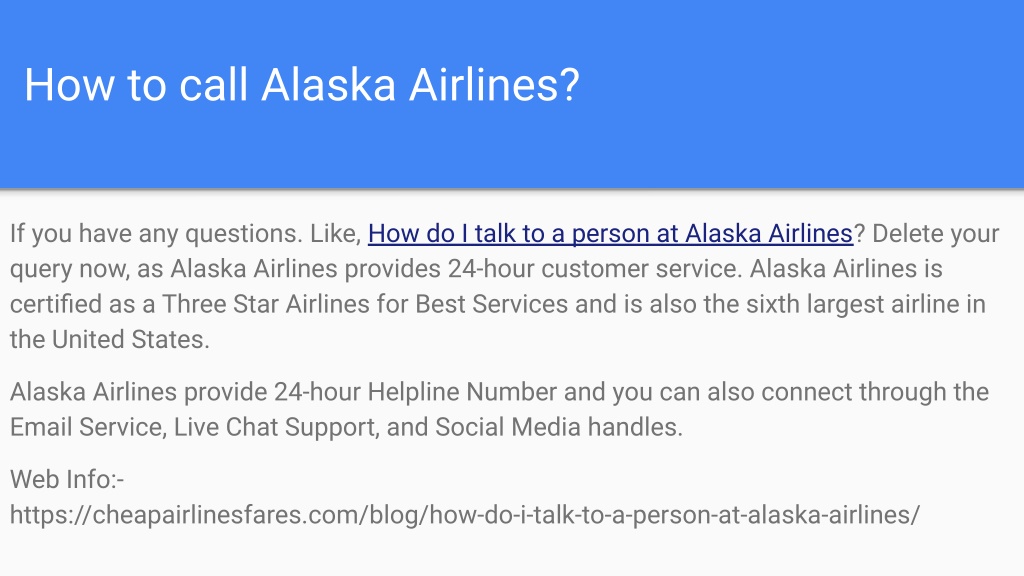 How to call Alaska Airlines?

If you have any questions. Like, How do I talk to a person at Alaska Airlines? Delete your query now, as Alaska Airlines provides 24-hour customer service. Alaska Airlines is certified as a Three Star Airlines for Best Services and is also the sixth largest airline in the United States.

Alaska Airlines provide 24-hour Helpline Number and you can also connect through the Email Service, Live Chat Support, and Social Media handles.

Web Info:-
https://cheapairlinesfares.com/blog/how-do-i-talk-to-a-person-at-alaska-airlines/